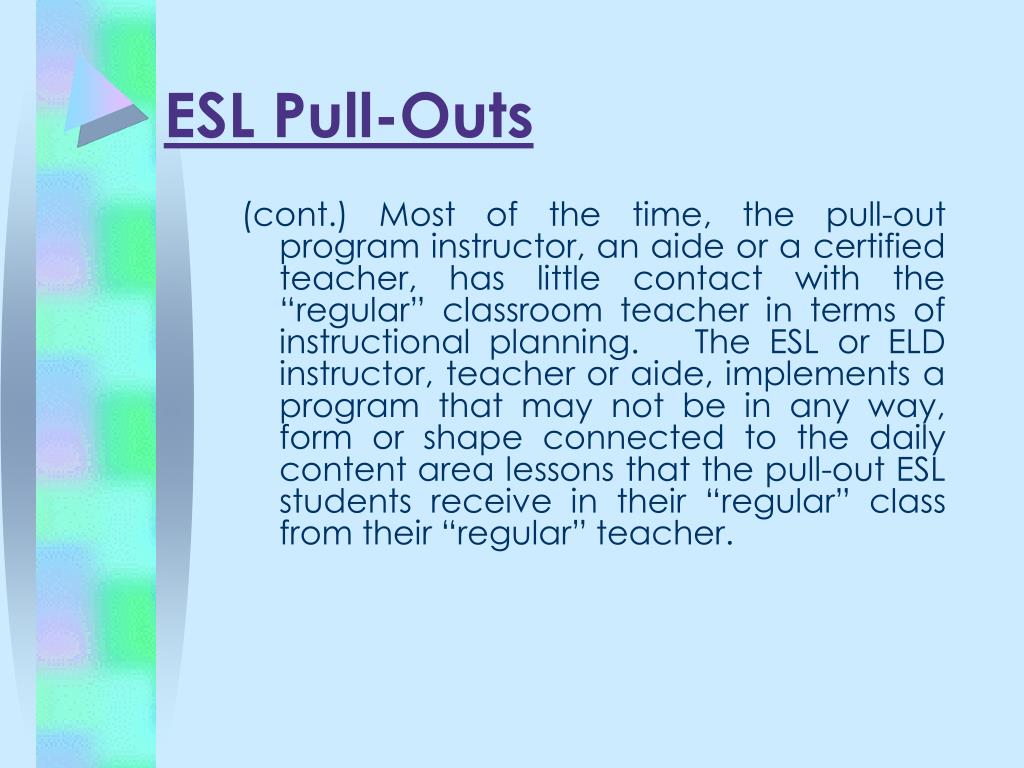 ESL Pull-Outs

(cont.) Most of the time, the pull-out program instructor, an aide or a certified teacher, has little contact with the “regular” classroom teacher in terms of instructional planning. The ESL or ELD instructor, teacher or aide, implements a program that may not be in any way, form or shape connected to the daily content area lessons that the pull-out ESL students receive in their “regular” class from their “regular” teacher.